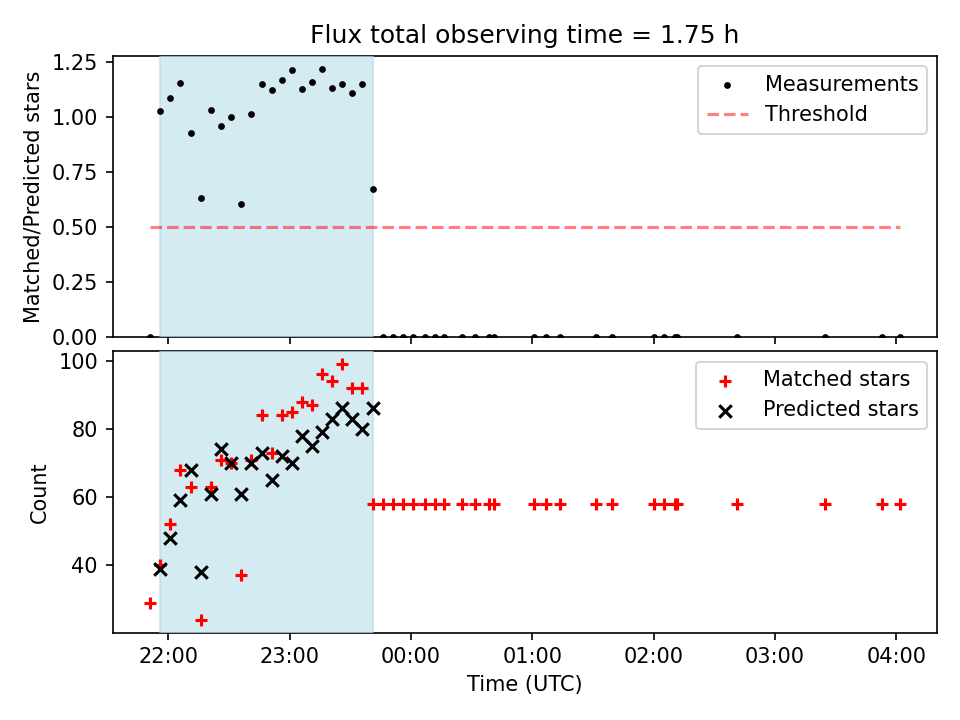 Flux total observing time = 1.75 h

Matched/Predicted stars

1.25
1.00
0.75
0.50
0.25
0.00

Measurements
Threshold

Count

100
80
60
40

Matched stars
Predicted stars

22:00
23:00
00:00
01:00
02:00
03:00
04:00

Time (UTC)